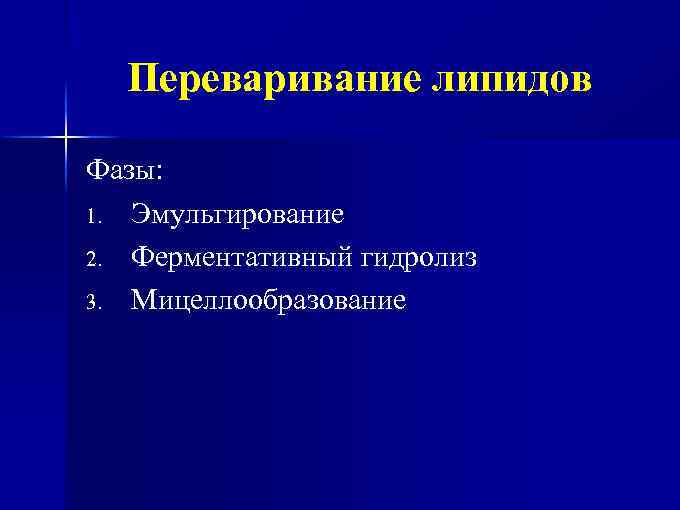 Переваривание липидов

Фазы:

1. Эмульгирование
2. Ферментативный гидролиз
3. Мицеллообразование